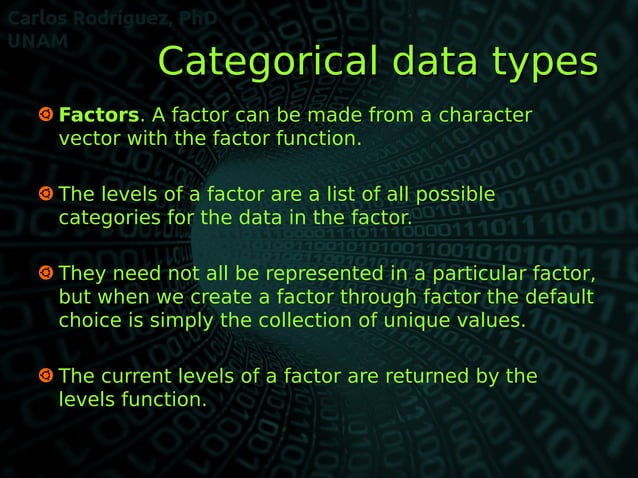 Carlos Rodriguez, PhD
UNAM

Categorical data types

Factors. A factor can be made from a character vector with the factor function.

The levels of a factor are a list of all possible categories for the data in the factor.

They need not all be represented in a particular factor, but when we create a factor through factor the default choice is simply the collection of unique values.

The current levels of a factor are returned by the levels function.